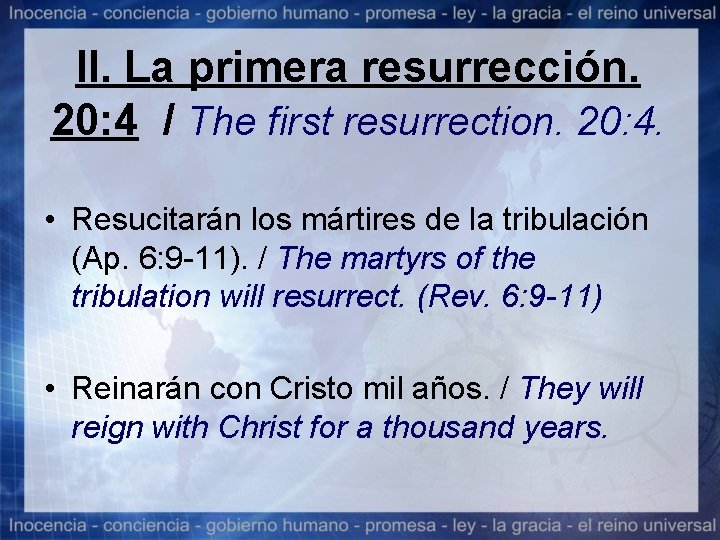 Inocencia - conciencia - gobierno humano - promesa - ley - la gracia - el reino universal

II. La primera resurrección. 20:4 / The first resurrection. 20:4.

• Resucitarán los mártires de la tribulación (Ap. 6:9-11). / The martyrs of the tribulation will resurrect. (Rev. 6:9-11)

• Reinarán con Cristo mil años. / They will reign with Christ for a thousand years.

Inocencia - conciencia - gobierno humano - promesa - ley - la gracia - el reino universal